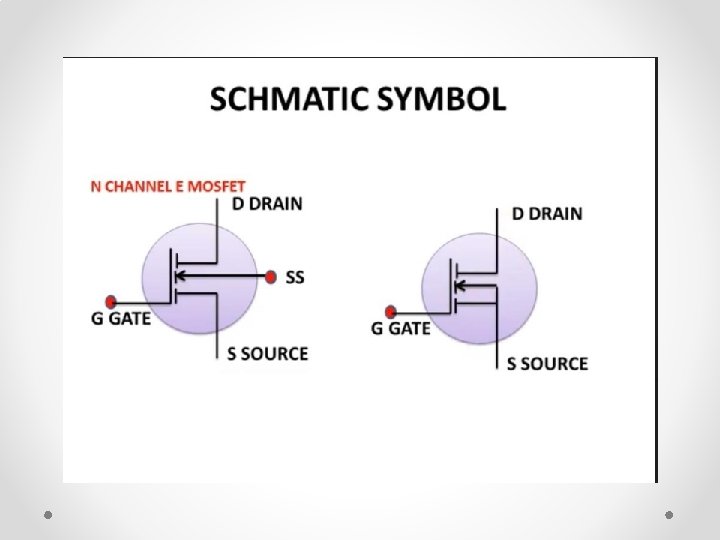 SCHMATIC SYMBOL

N CHANNEL E MOSFET

D DRAIN

SS

G GATE

S SOURCE

D DRAIN

G GATE

S SOURCE